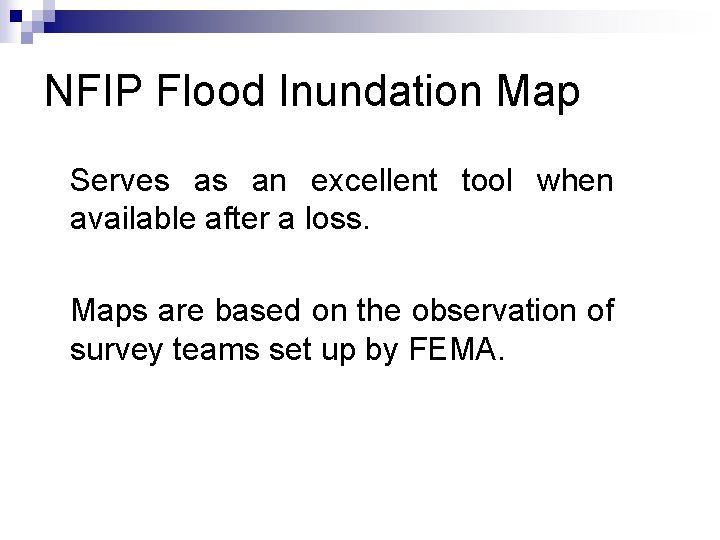 NFIP Flood Inundation Map

Serves as an excellent tool when available after a loss.

Maps are based on the observation of survey teams set up by FEMA.